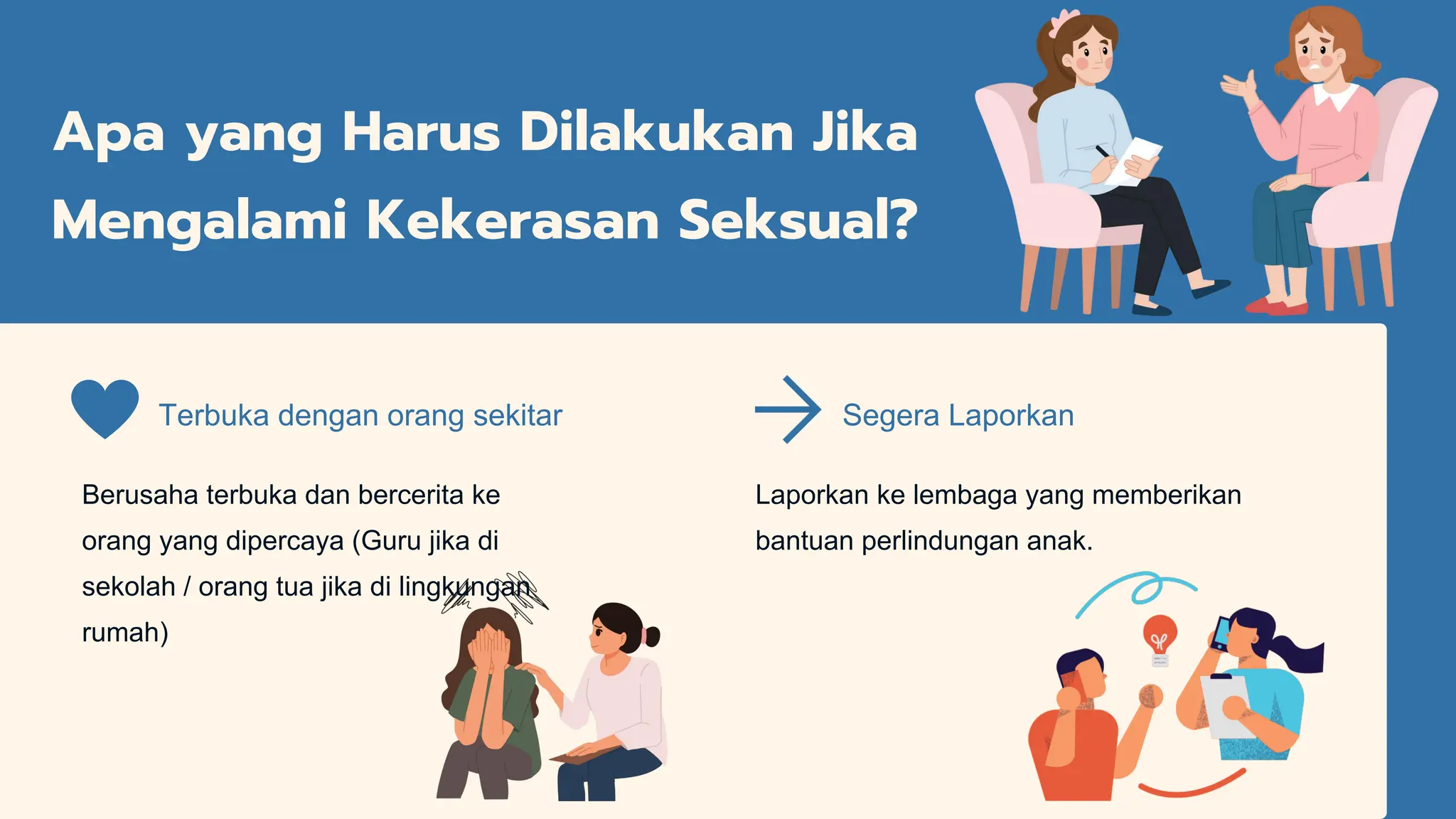 Apa yang Harus Dilakukan Jika Mengalami Kekerasan Seksual?

Terbuka dengan orang sekitar

Berusaha terbuka dan bercerita ke orang yang dipercaya (Guru jika di sekolah / orang tua jika di lingkungan rumah)

Segera Laporkan

Laporkan ke lembaga yang memberikan bantuan perlindungan anak.